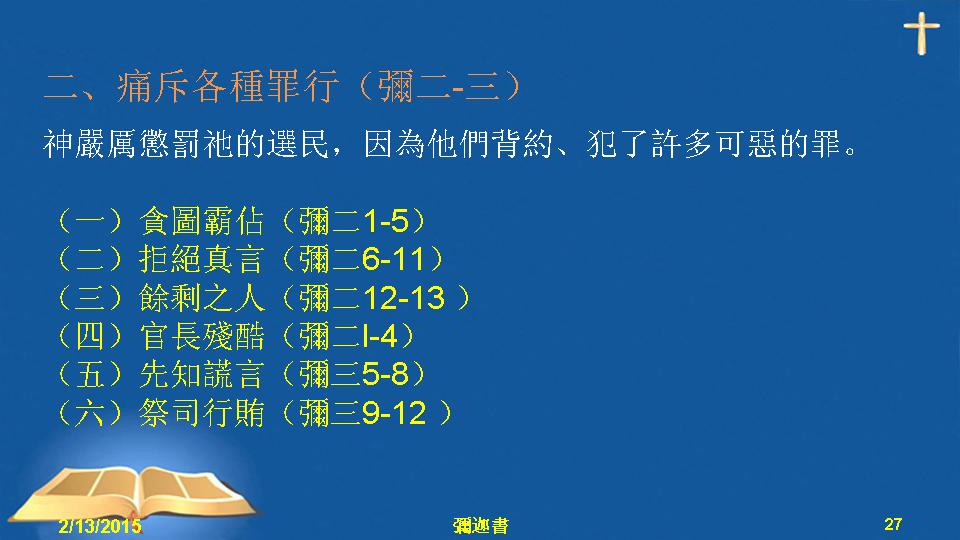 二、痛斥各種罪行（彌二-三）

神嚴厲懲罰祂的選民，因為他們背約、犯了許多可惡的罪。

（一）貪圖霸佔（彌二1-5）
（二）拒絕真言（彌二6-11）
（三）餘剩之人（彌二12-13 ）
（四）官長殘酷（彌二l-4）
（五）先知謊言（彌三5-8）
（六）祭司行賄（彌三9-12 ）

2/13/2015

彌迦書

27